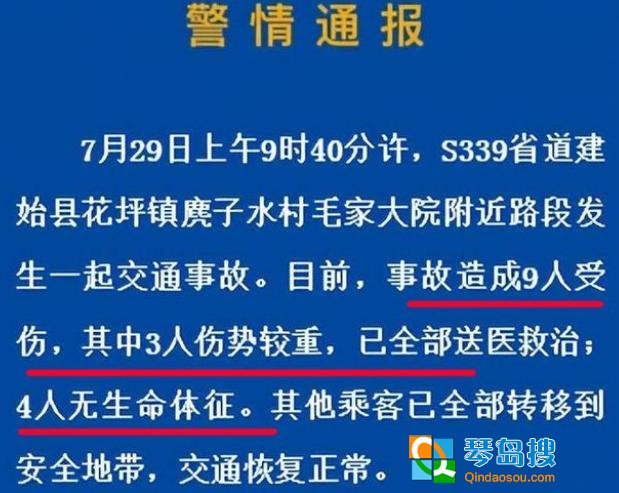 警情通报

7月29日上午9时40分许，S339省道建始县花坪镇麂子水村毛家大院附近路段发生一起交通事故。目前，事故造成9人受伤，其中3人伤势较重，已全部送医救治；4人无生命体征。其他乘客已全部转移到安全地带，交通恢复正常。

琴岛搜
Qindaosou.com